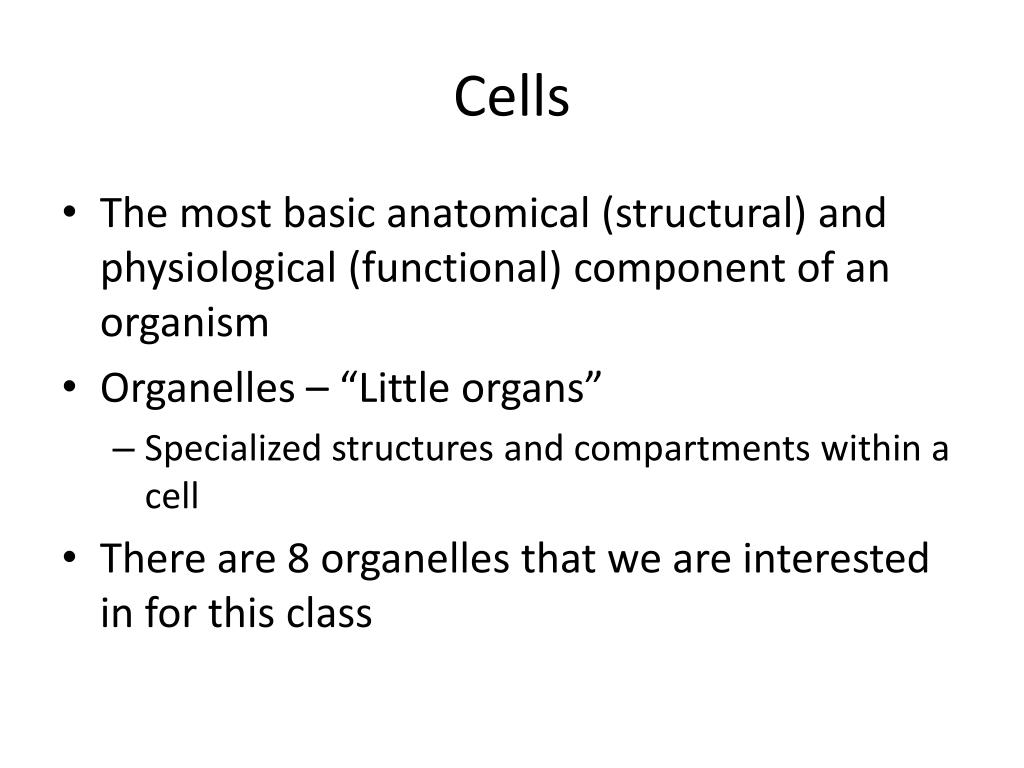 Cells

• The most basic anatomical (structural) and physiological (functional) component of an organism
• Organelles – “Little organs”
– Specialized structures and compartments within a cell
• There are 8 organelles that we are interested in for this class